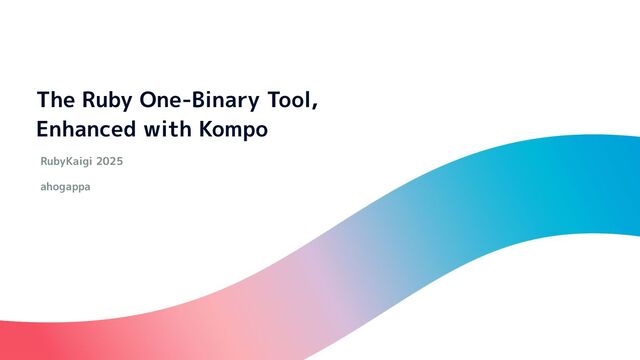 The Ruby One-Binary Tool, Enhanced with Kompo

RubyKaigi 2025

ahogappa